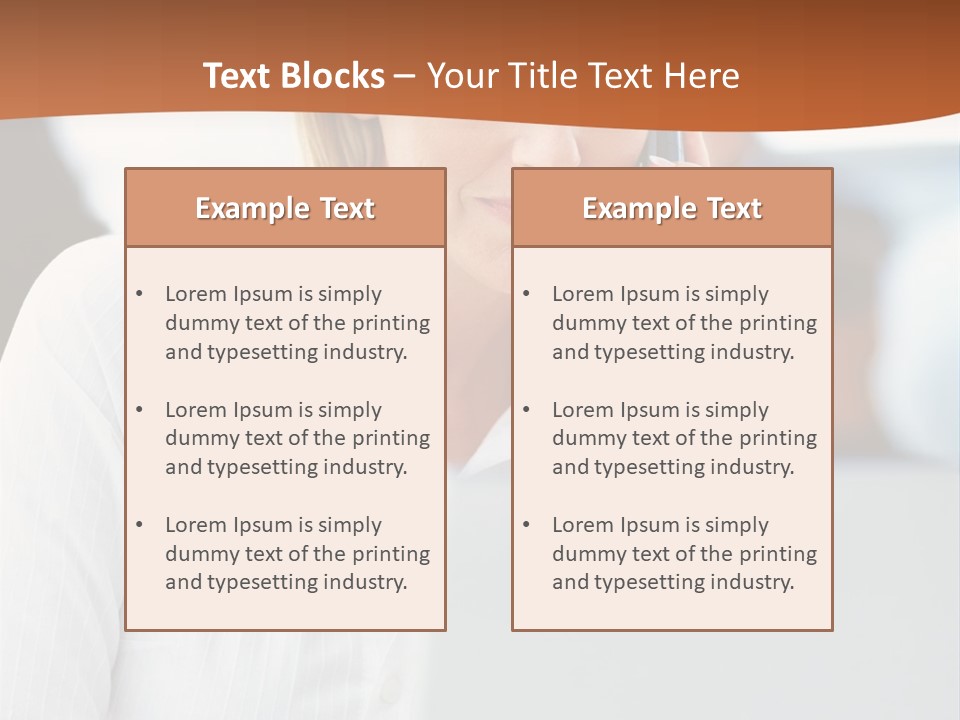 Text Blocks – Your Title Text Here

Example Text

• Lorem Ipsum is simply dummy text of the printing and typesetting industry.

• Lorem Ipsum is simply dummy text of the printing and typesetting industry.

• Lorem Ipsum is simply dummy text of the printing and typesetting industry.

Example Text

• Lorem Ipsum is simply dummy text of the printing and typesetting industry.

• Lorem Ipsum is simply dummy text of the printing and typesetting industry.

• Lorem Ipsum is simply dummy text of the printing and typesetting industry.